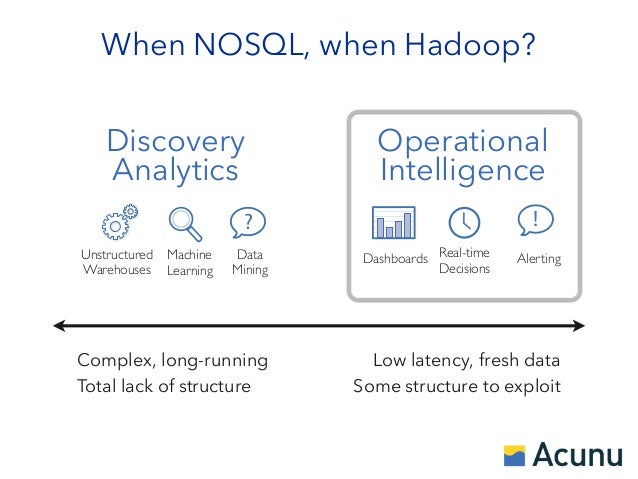 When NOSQL, when Hadoop?

Discovery Analytics

?

Unstructured Warehouses

Machine Learning

Data Mining

Operational Intelligence

!

Dashboards

Real-time Decisions

Alerting

Complex, long-running
Total lack of structure

Low latency, fresh data
Some structure to exploit

Acunu